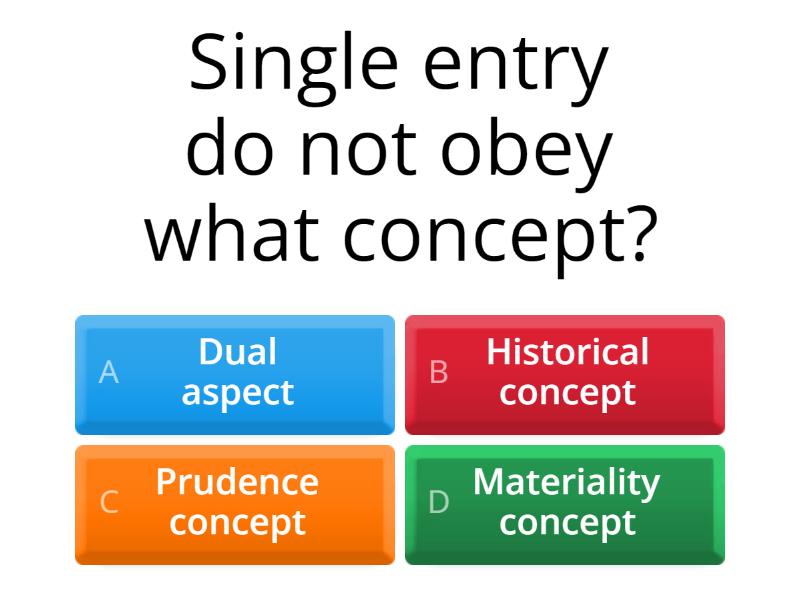 Single entry do not obey what concept?

A Dual aspect

B Historical concept

C Prudence concept

D Materiality concept